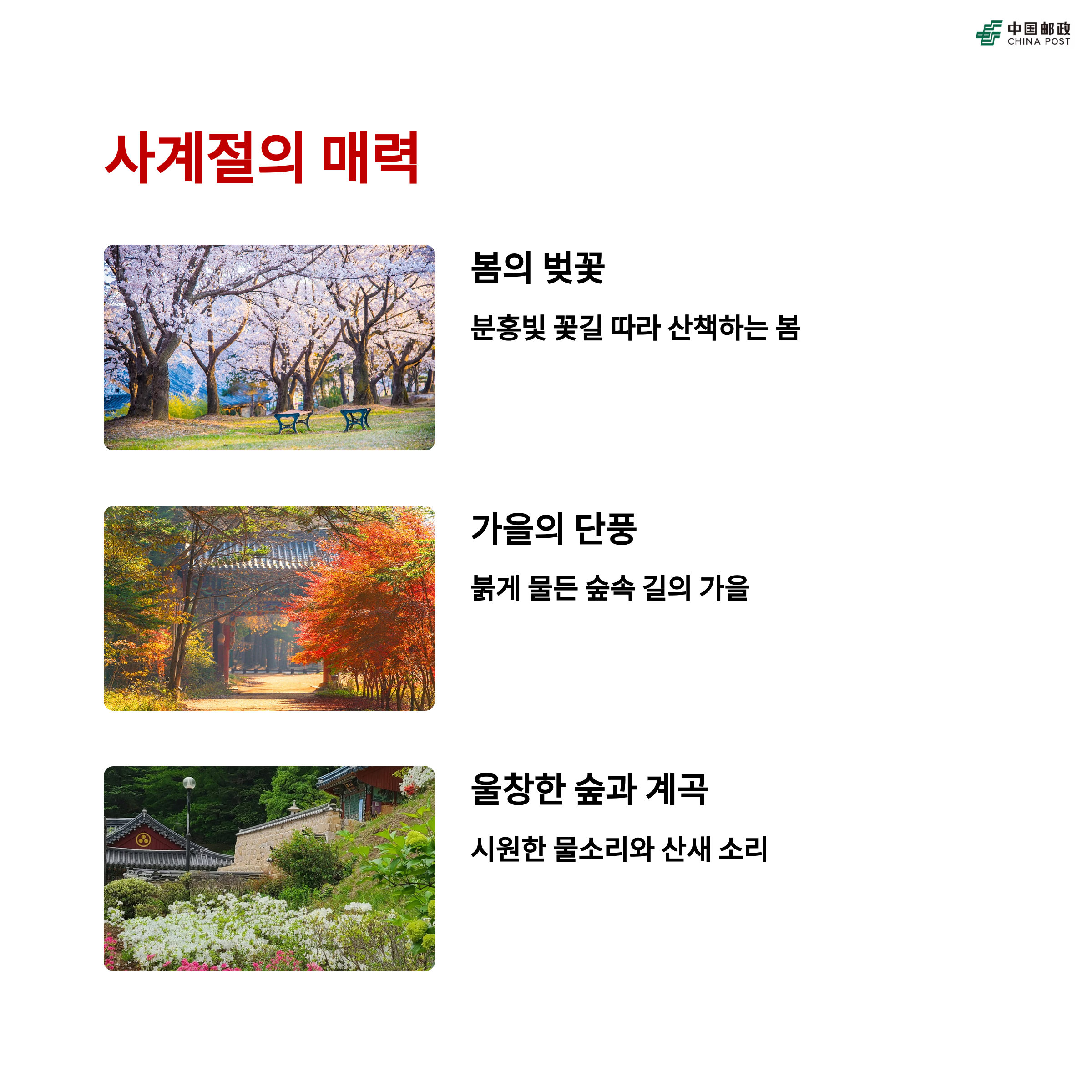 中国邮政
CHINA POST

사계절의 매력

봄의 벚꽃

분홍빛 꽃길 따라 산책하는 봄

가을의 단풍

붉게 물든 숲속 길의 가을

울창한 숲과 계곡

시원한 물소리와 산새 소리